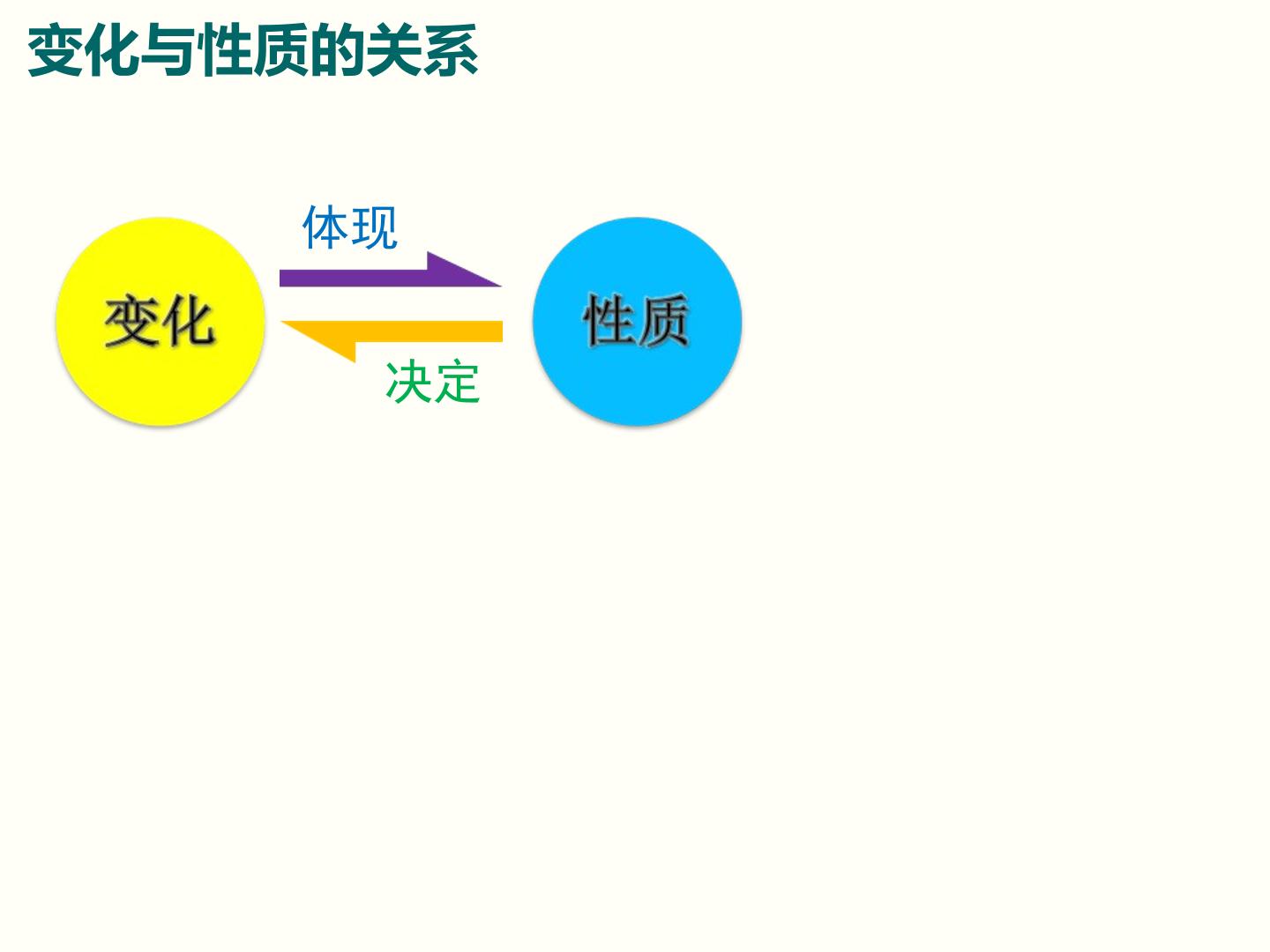 变化与性质的关系

体现

变化

性质

决定